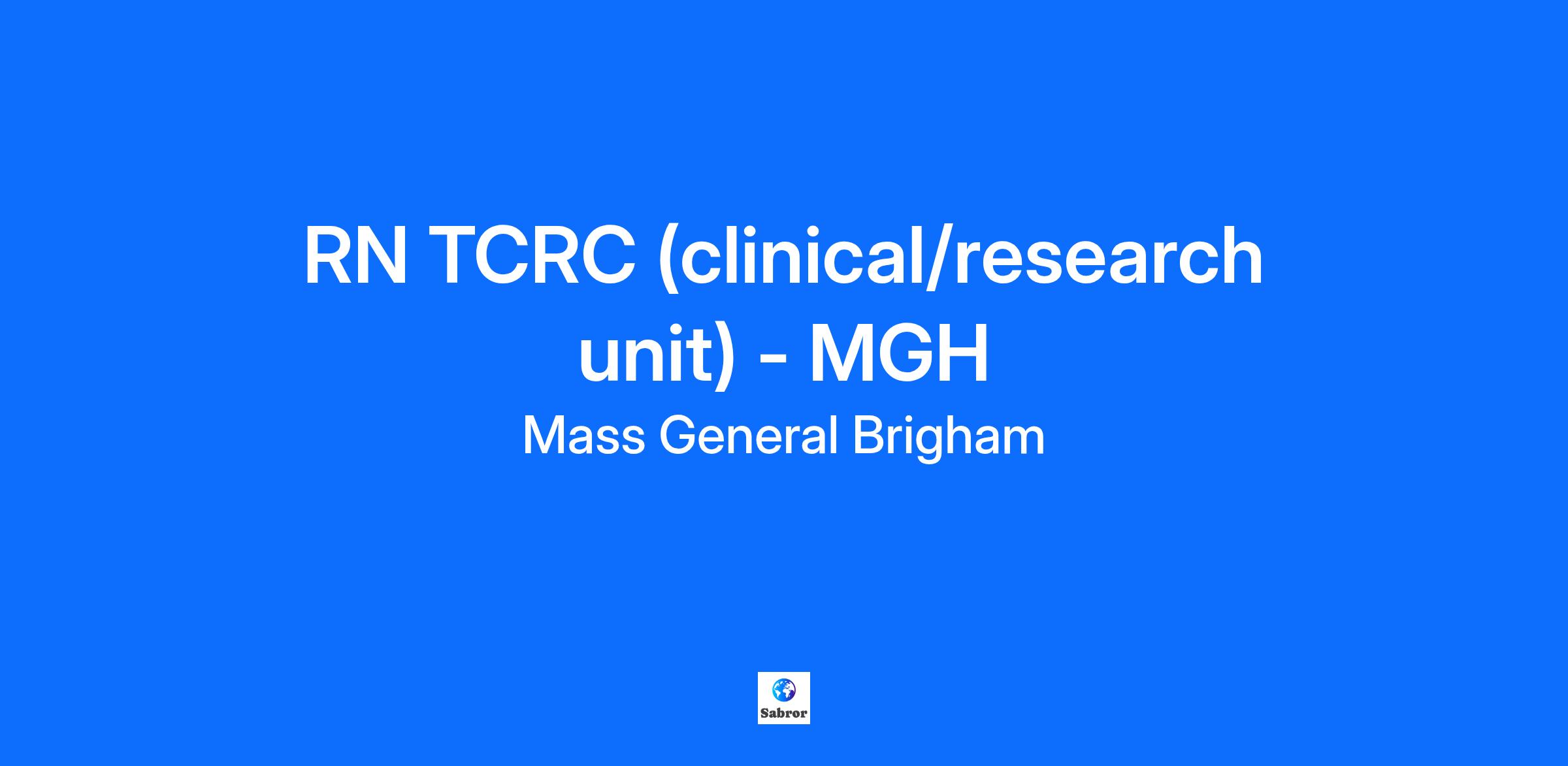 RN TCRC (clinical/research unit) - MGH
Mass General Brigham

Sabror